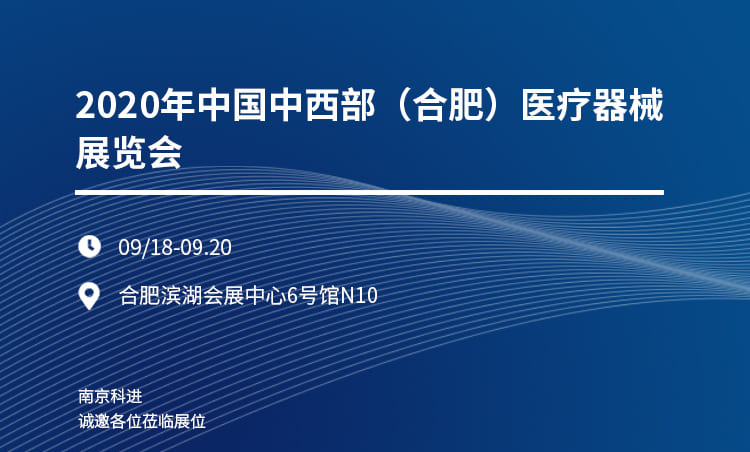 2020年中国中西部（合肥）医疗器械展览会

09/18-09.20

合肥滨湖会展中心6号馆N10

南京科进
诚邀各位莅临展位